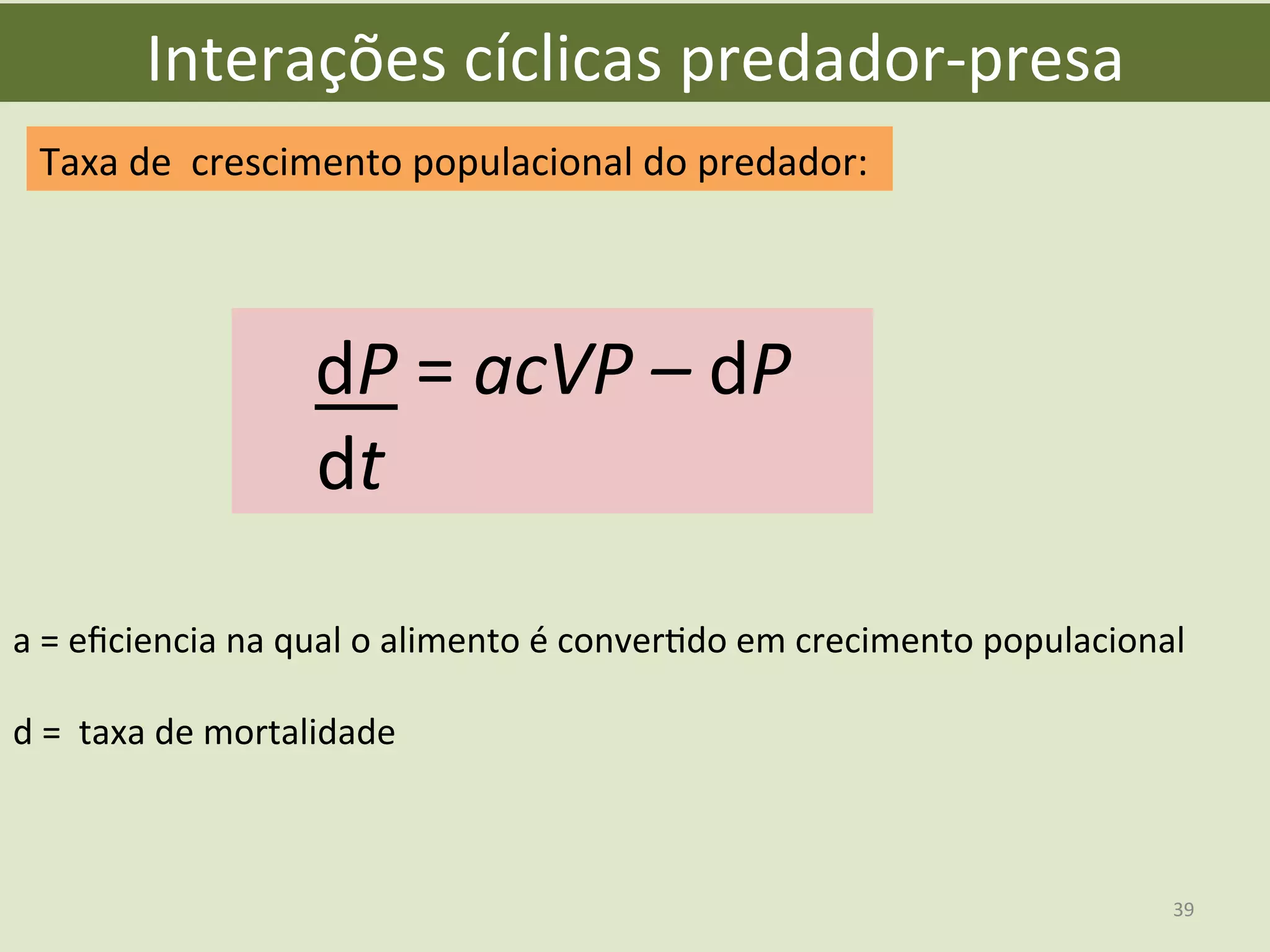 Interações cíclicas predador-presa

Taxa de crescimento populacional do predador:

$\frac{dP}{dt} = acVP - dP$

a = eficiencia na qual o alimento é convertido em crecimento populacional

d = taxa de mortalidade

39